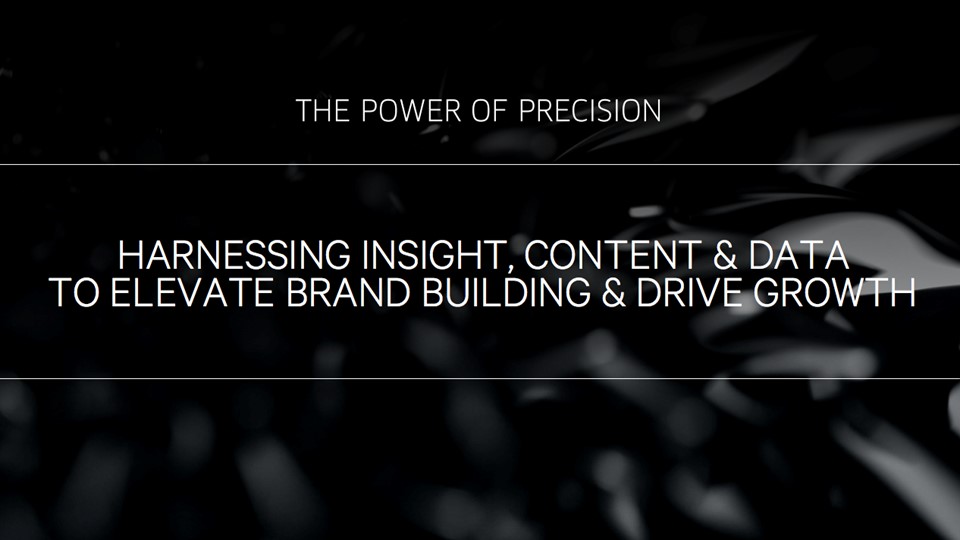 THE POWER OF PRECISION

HARNESSING INSIGHT, CONTENT & DATA TO ELEVATE BRAND BUILDING & DRIVE GROWTH